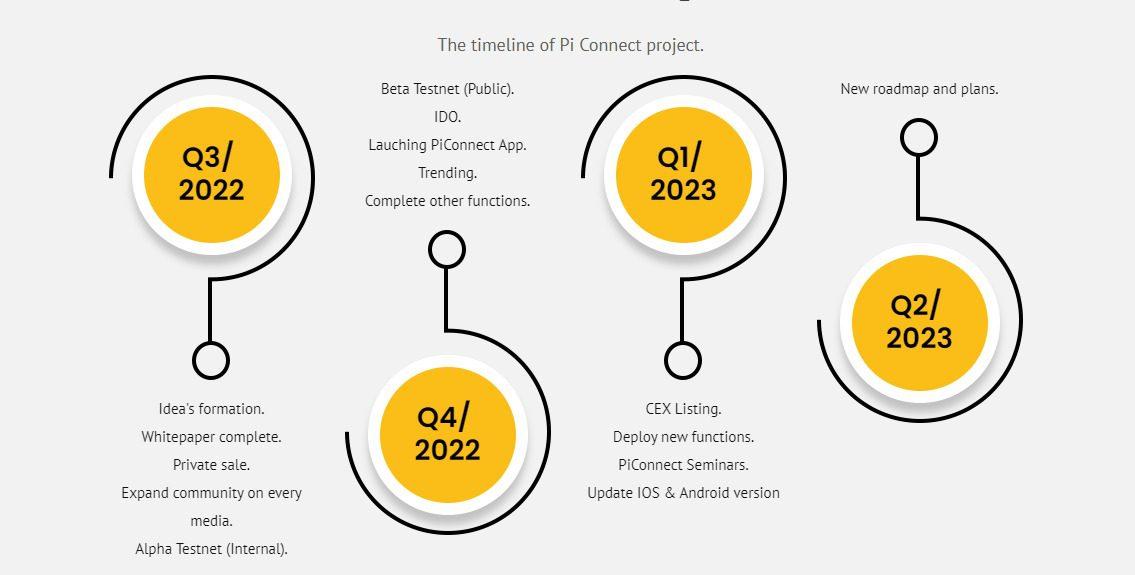 The timeline of Pi Connect project.

Q3/ 2022

Idea's formation.
Whitepaper complete.
Private sale.
Expand community on every media.
Alpha Testnet (Internal).

Beta Testnet (Public).
IDO.
Lauching PiConnect App.
Trending.
Complete other functions.

Q4/ 2022

Q1/ 2023

CEX Listing.
Deploy new functions.
PiConnect Seminars.
Update IOS & Android version

New roadmap and plans.

Q2/ 2023